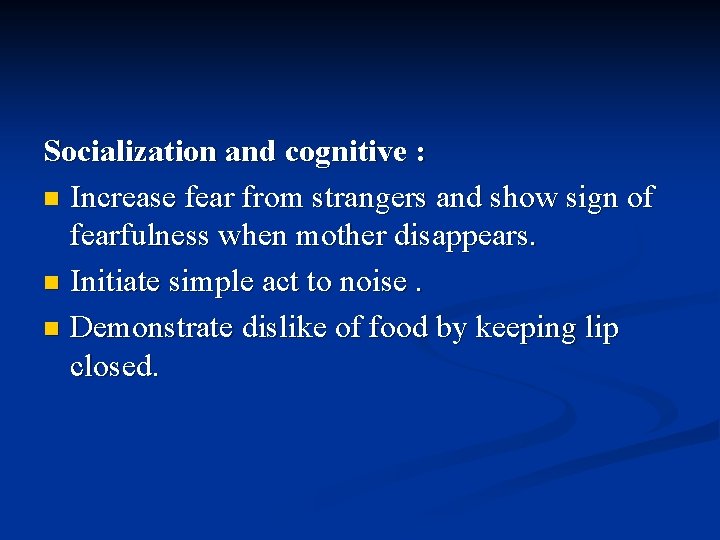 Socialization and cognitive :

- Increase fear from strangers and show sign of fearfulness when mother disappears.
- Initiate simple act to noise .
- Demonstrate dislike of food by keeping lip closed.